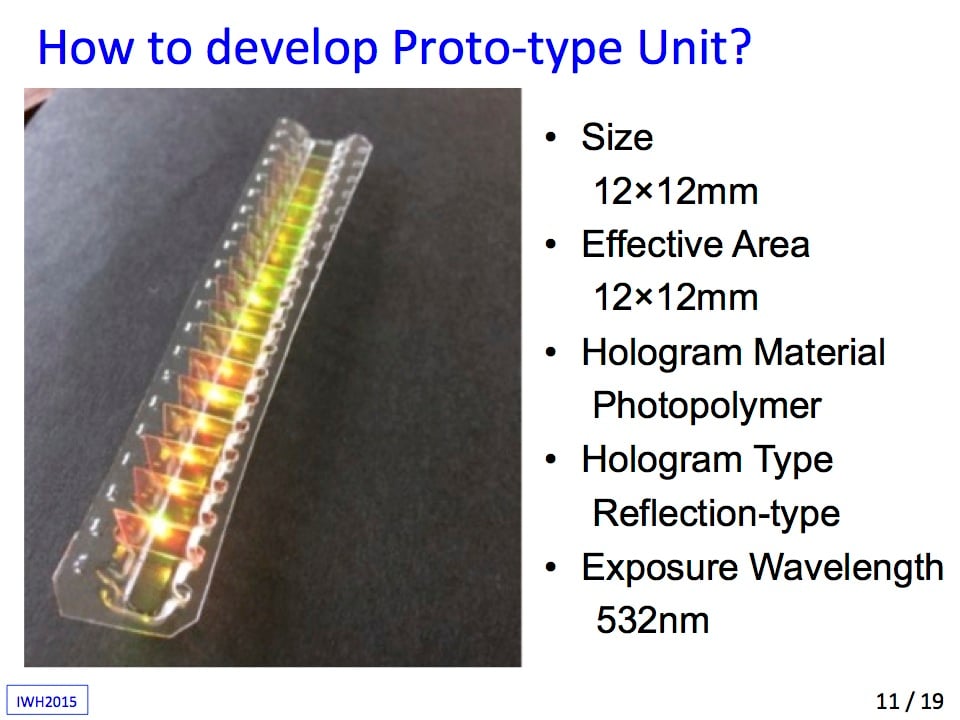 How to develop Proto-type Unit?

• Size
12×12mm
• Effective Area
12×12mm
• Hologram Material
Photopolymer
• Hologram Type
Reflection-type
• Exposure Wavelength
532nm

IWH2015

11 / 19